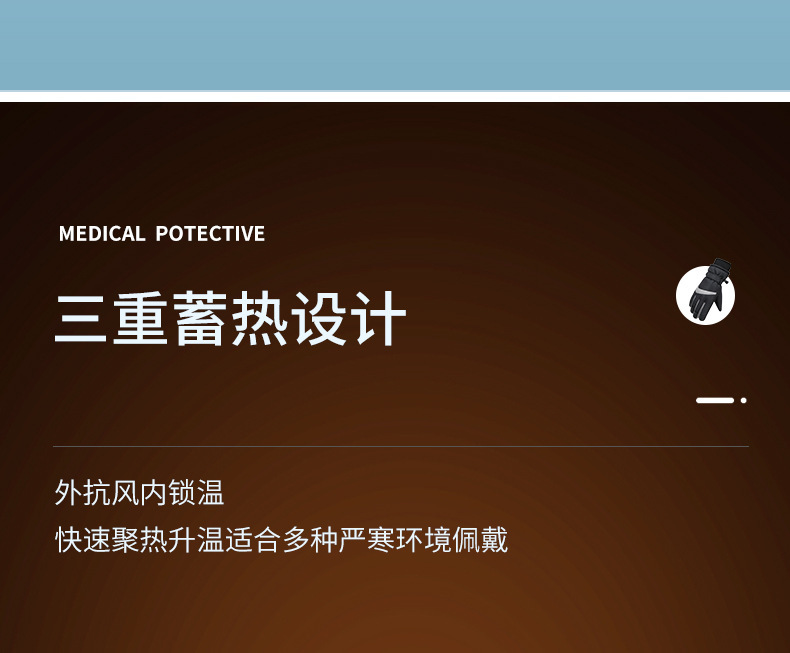 MEDICAL POTECTIVE

三重蓄热设计

外抗风内锁温

快速聚热升温适合多种严寒环境佩戴